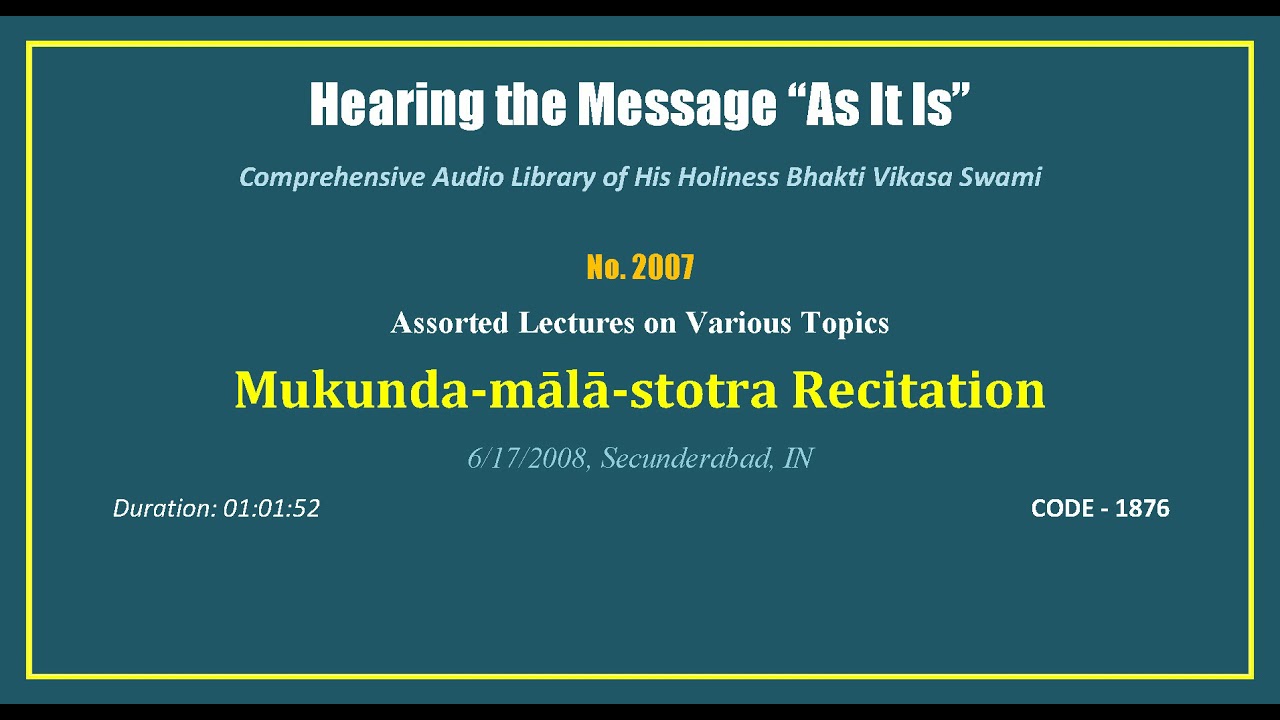 Hearing the Message “As It Is”

Comprehensive Audio Library of His Holiness Bhakti Vikasa Swami

No. 2007

Assorted Lectures on Various Topics

Mukunda-mālā-stotra Recitation

6/17/2008, Secunderabad, IN

Duration: 01:01:52

CODE - 1876